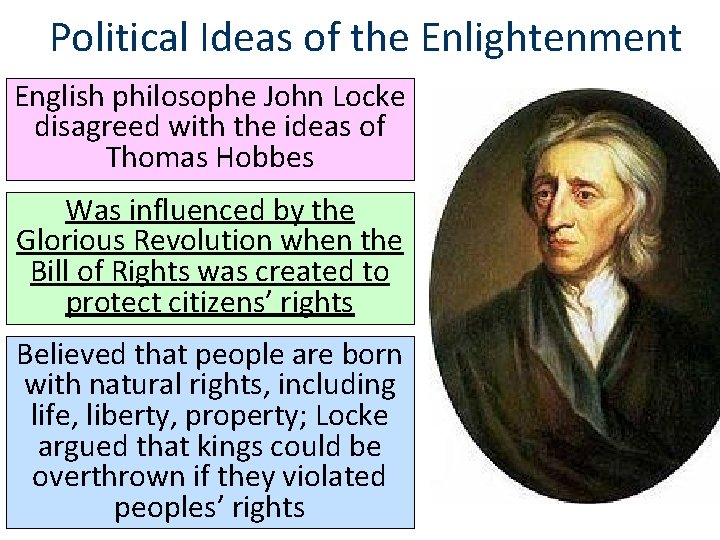 Political Ideas of the Enlightenment

English philosophe John Locke disagreed with the ideas of Thomas Hobbes

Was influenced by the Glorious Revolution when the Bill of Rights was created to protect citizens' rights

Believed that people are born with natural rights, including life, liberty, property; Locke argued that kings could be overthrown if they violated peoples' rights